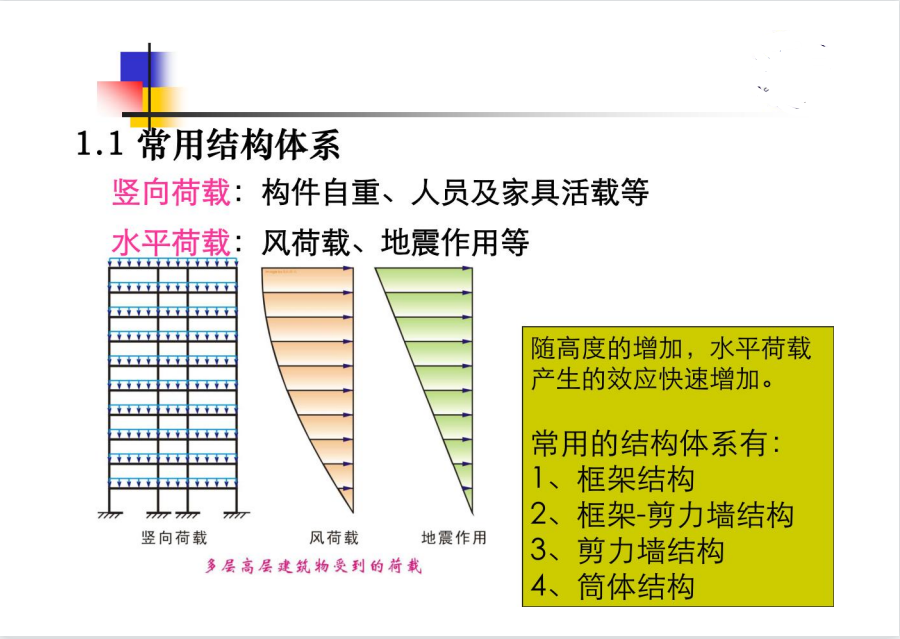 1.1 常用结构体系

竖向荷载：构件自重、人员及家具活载等

水平荷载：风荷载、地震作用等

竖向荷载

风荷载

地震作用

多层高层建筑物受到的荷载

随高度的增加，水平荷载产生的效应快速增加。

常用的结构体系有：
1、框架结构
2、框架-剪力墙结构
3、剪力墙结构
4、筒体结构